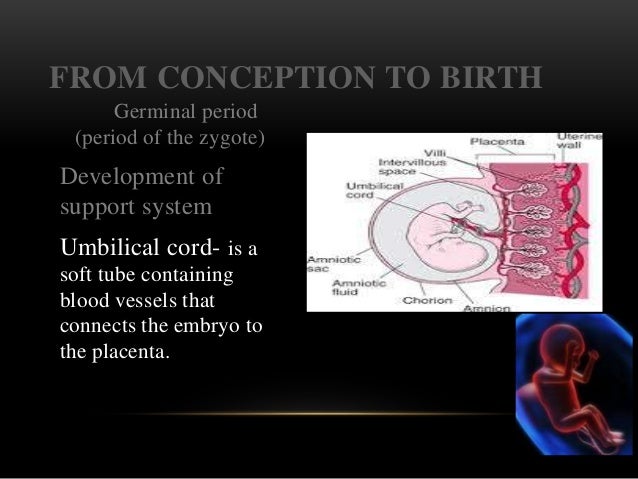 FROM CONCEPTION TO BIRTH

Germinal period
(period of the zygote)

Development of support system

Umbilical cord- is a soft tube containing blood vessels that connects the embryo to the placenta.

Placenta
Uterine wall
Villi
Intervillous space
Umbilical cord
Amniotic sac
Amniotic fluid
Chorion
Amnion